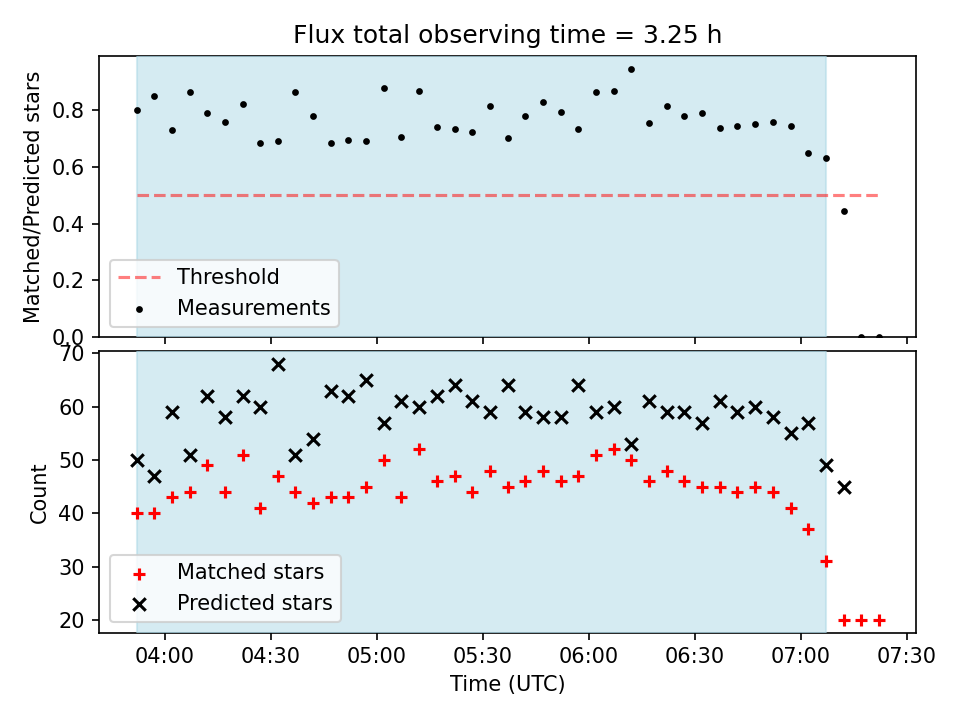 Flux total observing time = 3.25 h

Matched/Predicted stars

0.8
0.6
0.4
0.2
0.0

Threshold
Measurements

Count

70
60
50
40
30
20

Matched stars
Predicted stars

04:00
04:30
05:00
05:30
06:00
06:30
07:00
07:30

Time (UTC)